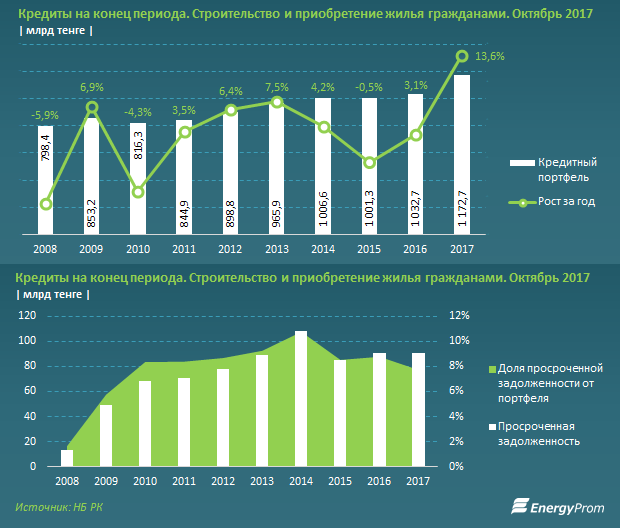 Кредиты на конец периода. Строительство и приобретение жилья гражданами. Октябрь 2017
| млрд тенге |

-5,9%
6,9%
-4,3%
3,5%
6,4%
7,5%
4,2%
-0,5%
3,1%
13,6%

798,4
853,2
816,3
844,9
898,8
965,9
1006,6
1001,3
1032,7
1172,7

2008
2009
2010
2011
2012
2013
2014
2015
2016
2017

Кредитный портфель
Рост за год

Кредиты на конец периода. Строительство и приобретение жилья гражданами. Октябрь 2017
| млрд тенге |

120
100
80
60
40
20
0

12%
10%
8%
6%
4%
2%
0%

2008
2009
2010
2011
2012
2013
2014
2015
2016
2017

Доля просроченной задолженности от портфеля
Просроченная задолженность

Источник: НБ РК

EnergyProm